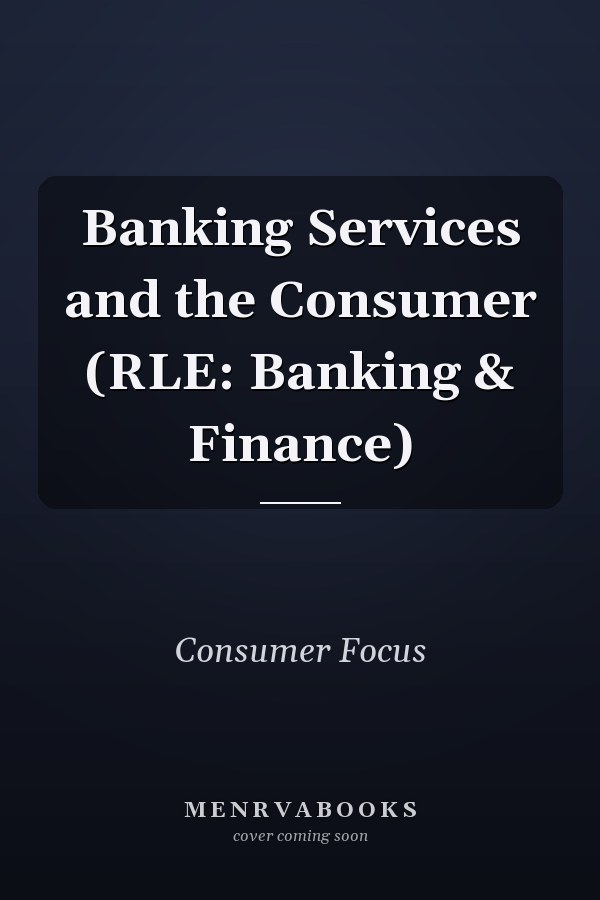 Banking Services and the Consumer (RLE: Banking & Finance)

Consumer Focus

MENRVABOOKS
cover coming soon